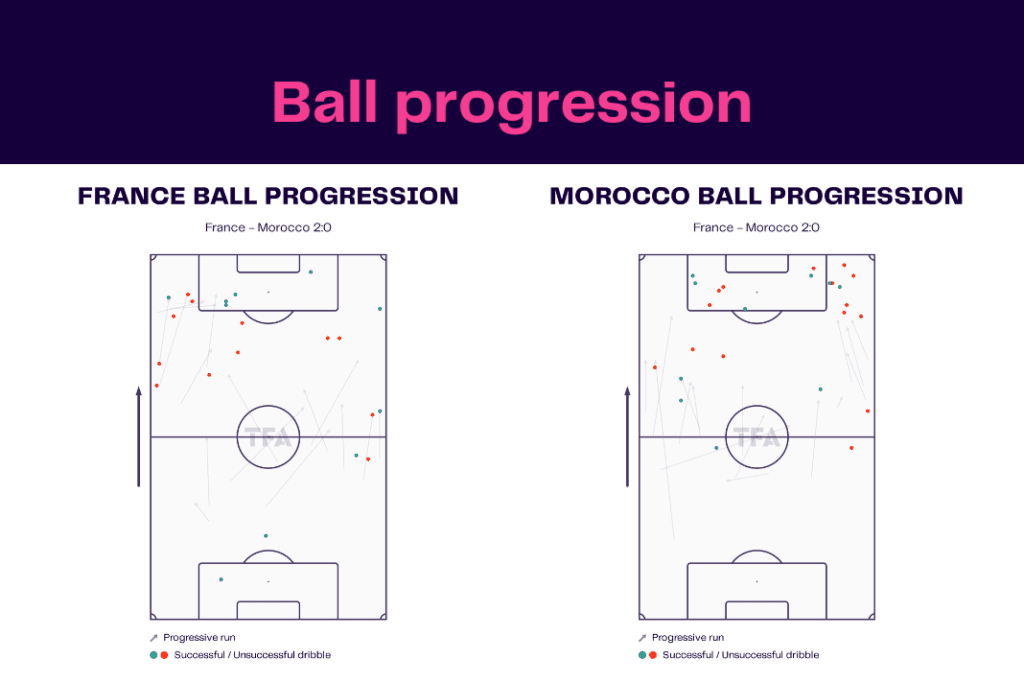 Ball progression

FRANCE BALL PROGRESSION

France - Morocco 2:0

TFA

Progressive run

Successful / Unsuccessful dribble

MOROCCO BALL PROGRESSION

France - Morocco 2:0

TFA

Progressive run

Successful / Unsuccessful dribble